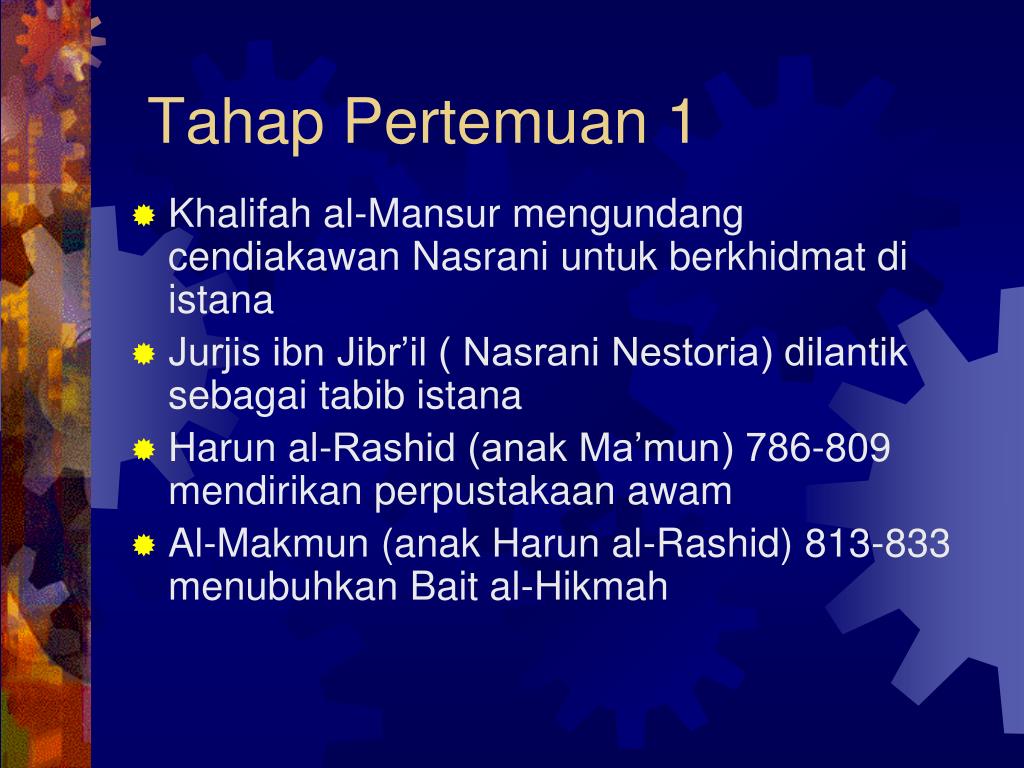 Tahap Pertemuan 1

Khalifah al-Mansur mengundang cendiakawan Nasrani untuk berkhidmat di istana

Jurjis ibn Jibr’il ( Nasrani Nestoria) dilantik sebagai tabib istana

Harun al-Rashid (anak Ma’mun) 786-809 mendirikan perpustakaan awam

Al-Makmun (anak Harun al-Rashid) 813-833 menubuhkan Bait al-Hikmah